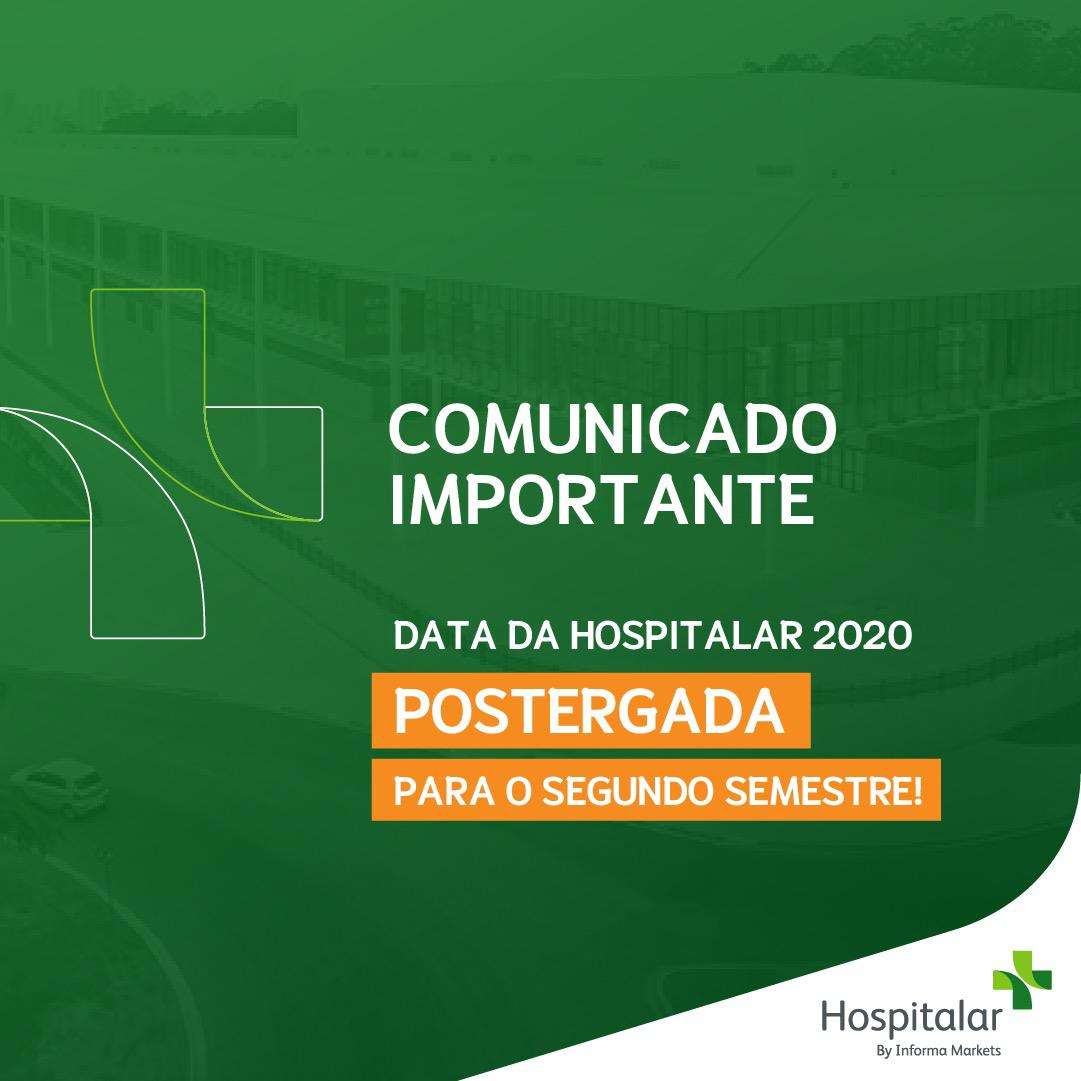 COMUNICADO IMPORTANTE

DATA DA HOSPITALAR 2020

POSTERGADA

PARA O SEGUNDO SEMESTRE!

Hospitalar
By Informa Markets